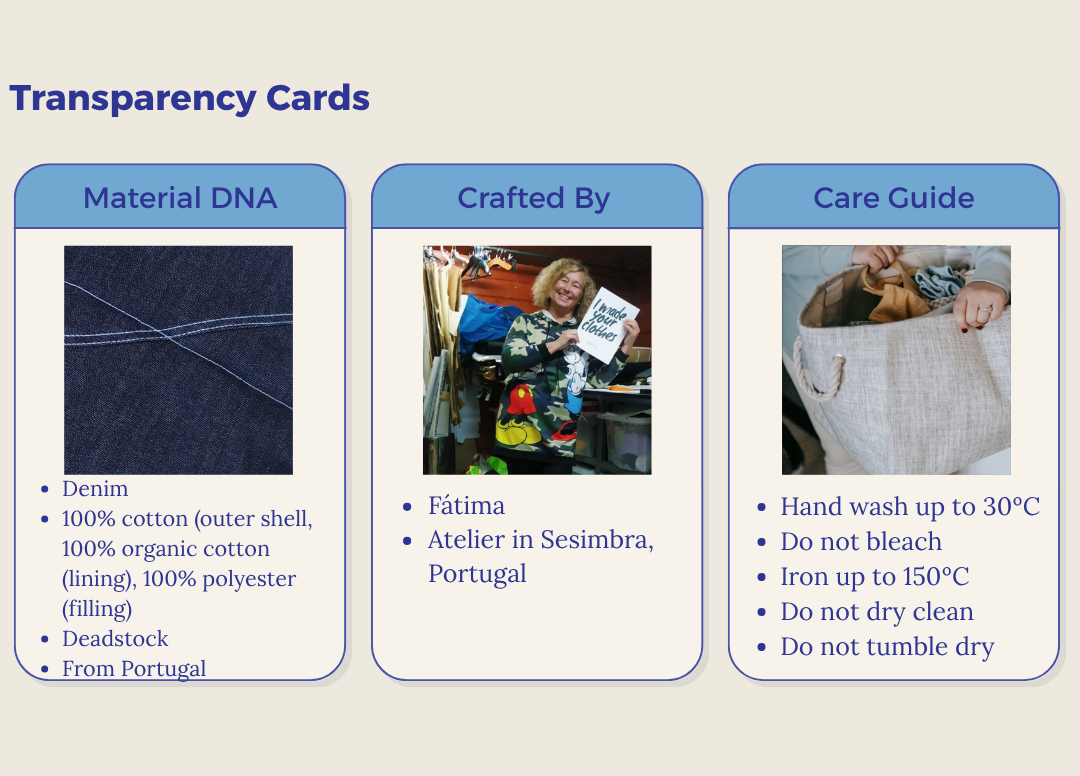 Transparency Cards

Material DNA

- Denim
- 100% cotton (outer shell, 100% organic cotton (lining), 100% polyester (filling)
- Deadstock
- From Portugal

Crafted By

I made your clothes

- Fátima
- Atelier in Sesimbra, Portugal

Care Guide

- Hand wash up to 30°C
- Do not bleach
- Iron up to 150°C
- Do not dry clean
- Do not tumble dry